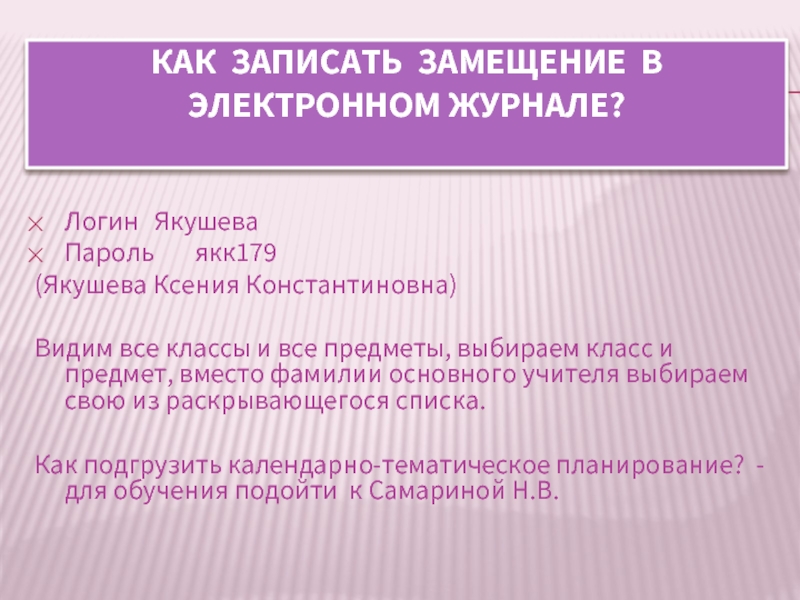 КАК ЗАПИСАТЬ ЗАМЕЩЕНИЕ В ЭЛЕКТРОННОМ ЖУРНАЛЕ?

Логин Якушева
Пароль якк179
(Якушева Ксения Константиновна)

Видим все классы и все предметы, выбираем класс и предмет, вместо фамилии основного учителя выбираем свою из раскрывающегося списка.

Как подгрузить календарно-тематическое планирование? - для обучения подойти к Самариной Н.В.